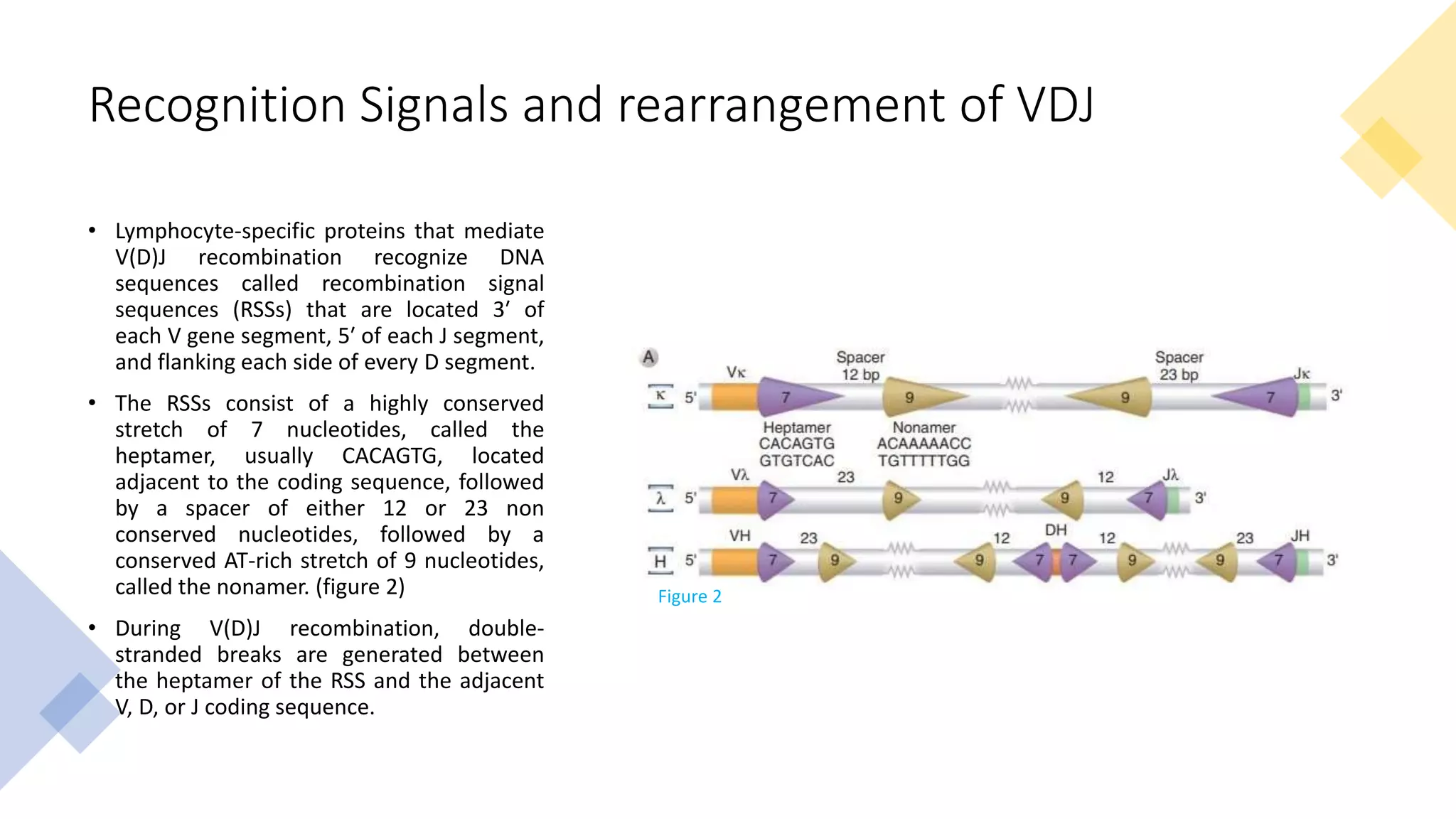 Recognition Signals and rearrangement of VDJ

• Lymphocyte-specific proteins that mediate V(D)J recombination recognize DNA sequences called recombination signal sequences (RSSs) that are located 3′ of each V gene segment, 5′ of each J segment, and flanking each side of every D segment.

• The RSSs consist of a highly conserved stretch of 7 nucleotides, called the heptamer, usually CACAGTG, located adjacent to the coding sequence, followed by a spacer of either 12 or 23 non conserved nucleotides, followed by a conserved AT-rich stretch of 9 nucleotides, called the nonamer. (figure 2)

• During V(D)J recombination, double-stranded breaks are generated between the heptamer of the RSS and the adjacent V, D, or J coding sequence.

A
κ 5' Vκ 7 Spacer 12 bp 9 9 Spacer 23 bp 7 Jκ 3'
Heptamer CACAGTG GTGTCAC
Nonamer ACAAAAACC TGTTTTTGG
λ 5' Vλ 7 23 9 9 12 7 Jλ 3'
H 5' VH 7 23 9 9 12 7 DH 7 12 9 9 23 7 JH 3'

Figure 2